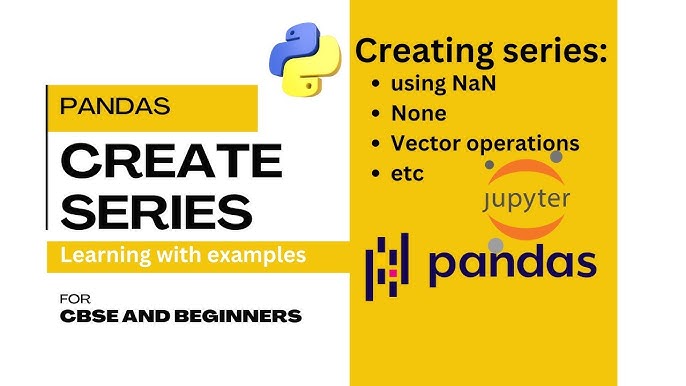 PANDAS

CREATE SERIES

Learning with examples

FOR
CBSE AND BEGINNERS

Creating series:
• using NaN
• None
• Vector operations
• etc

jupyter

pandas